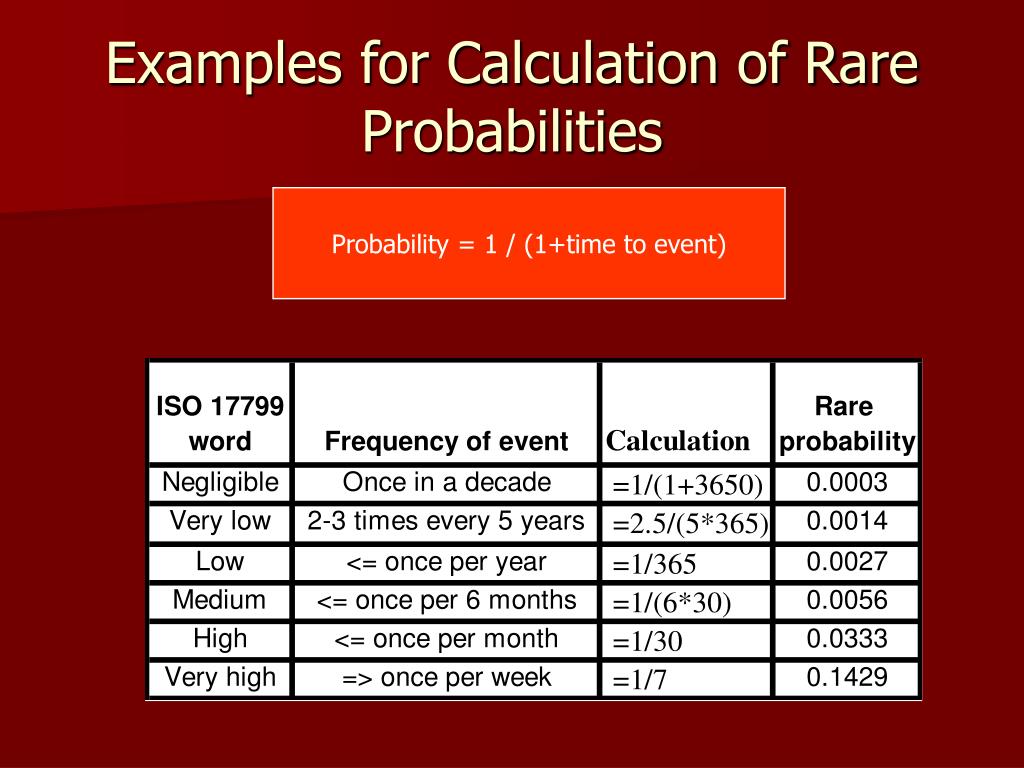 Examples for Calculation of Rare Probabilities

Probability = 1 / (1+time to event)

| ISO 17799 word | Frequency of event | Calculation | Rare probability |
|---|---|---|---|
| Negligible | Once in a decade | =1/(1+3650) | 0.0003 |
| Very low | 2-3 times every 5 years | =2.5/(5*365) | 0.0014 |
| Low | <= once per year | =1/365 | 0.0027 |
| Medium | <= once per 6 months | =1/(6*30) | 0.0056 |
| High | <= once per month | =1/30 | 0.0333 |
| Very high | => once per week | =1/7 | 0.1429 |